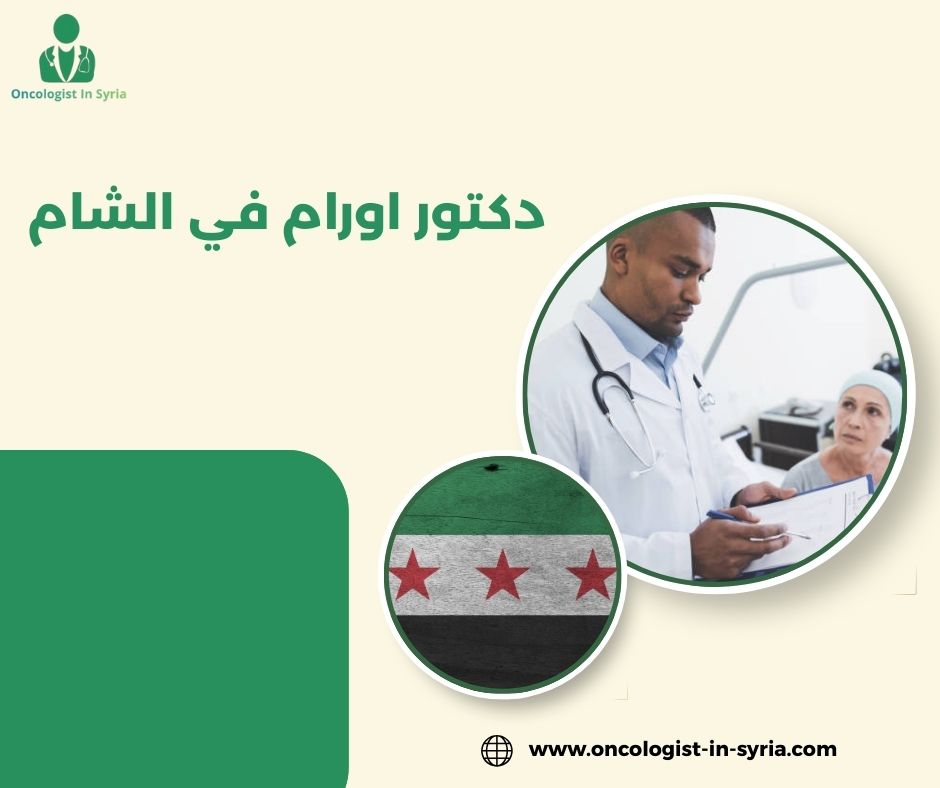 Oncologist In Syria

دكتور اورام في الشام

www.oncologist-in-syria.com